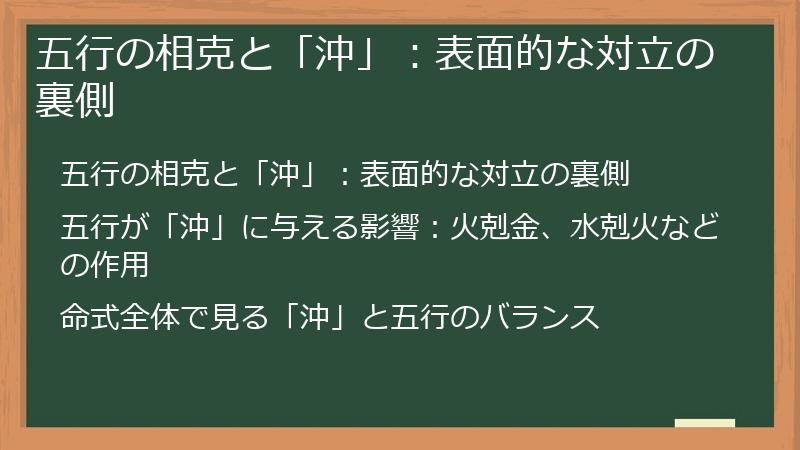 五行の相克と「沖」：表面的な対立の裏側

五行の相克と「沖」：表面的な対立の裏側

五行が「沖」に与える影響：火剋金、水剋火などの作用

命式全体で見る「沖」と五行のバランス